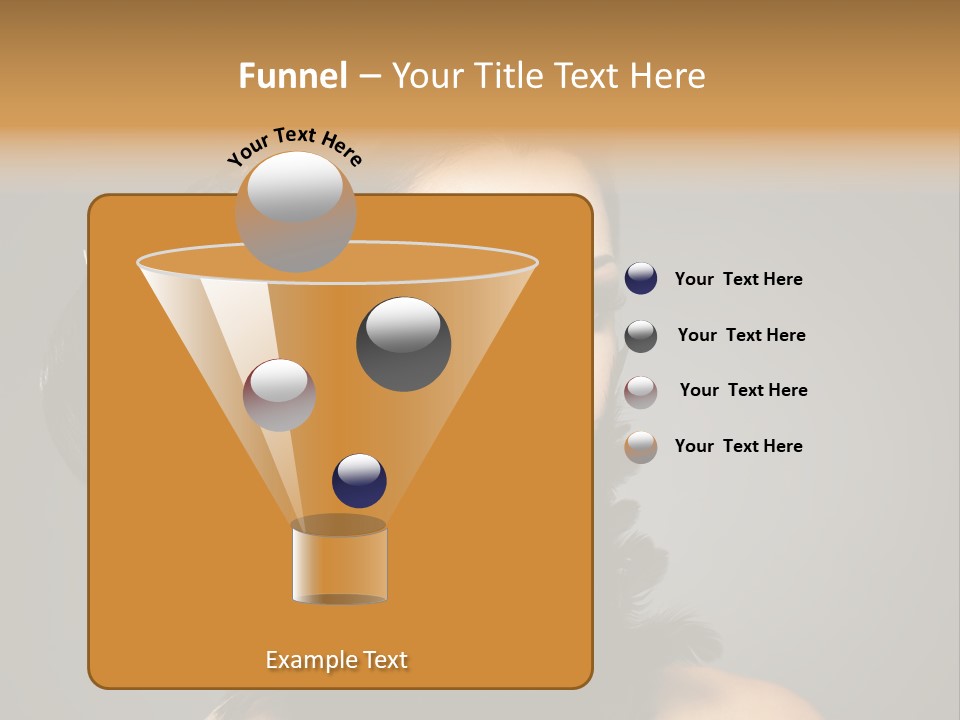 Funnel – Your Title Text Here

Your Text Here

Your Text Here

Your Text Here

Your Text Here

Your Text Here

Example Text